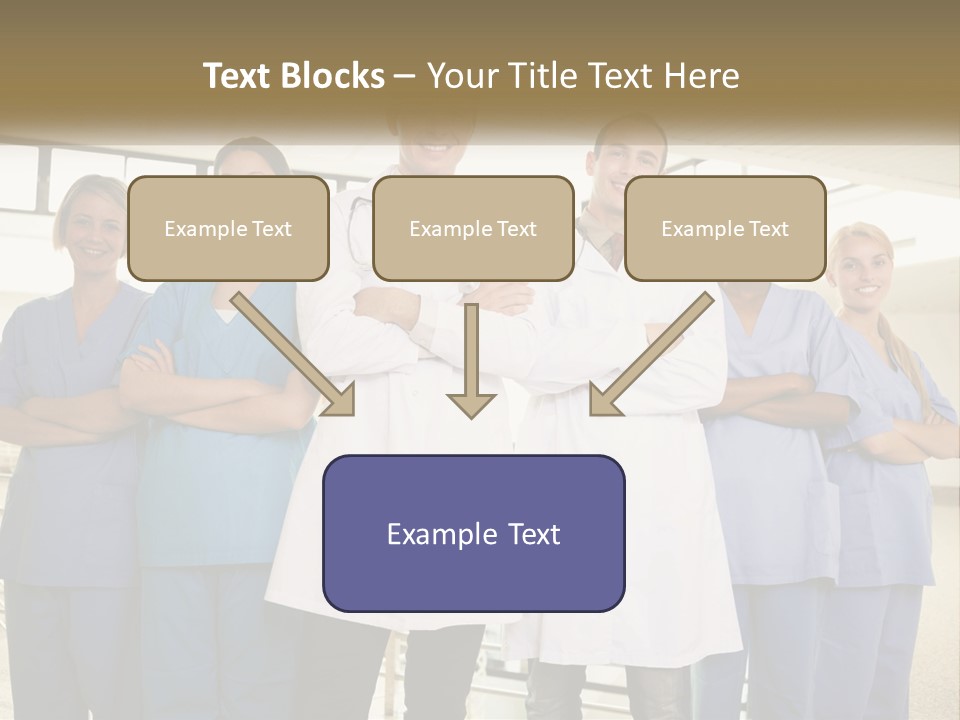 Text Blocks – Your Title Text Here

Example Text

Example Text

Example Text

Example Text